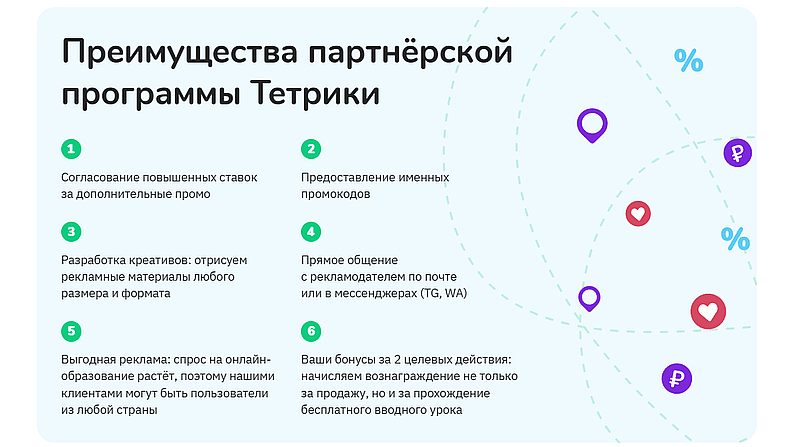 Преимущества партнёрской программы Тетрики

1

Согласование повышенных ставок за дополнительные промо

2

Предоставление именных промокодов

3

Разработка креативов: отрисуем рекламные материалы любого размера и формата

4

Прямое общение с рекламодателем по почте или в мессенджерах (TG, WA)

5

Выгодная реклама: спрос на онлайн-образование растёт, поэтому нашими клиентами могут быть пользователи из любой страны

6

Ваши бонусы за 2 целевых действия: начисляем вознаграждение не только за продажу, но и за прохождение бесплатного вводного урока

%

₽

%

₽